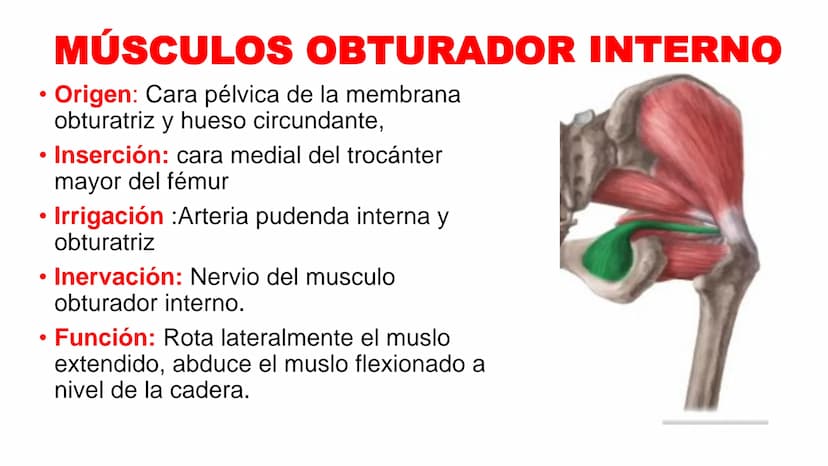 MÚSCULOS OBTURADOR INTERNO

• Origen: Cara pélvica de la membrana obturatriz y hueso circundante,

• Inserción: cara medial del trocánter mayor del fémur

• Irrigación :Arteria pudenda interna y obturatriz

• Inervación: Nervio del musculo obturador interno.

• Función: Rota lateralmente el muslo extendido, abduce el muslo flexionado a nivel de la cadera.